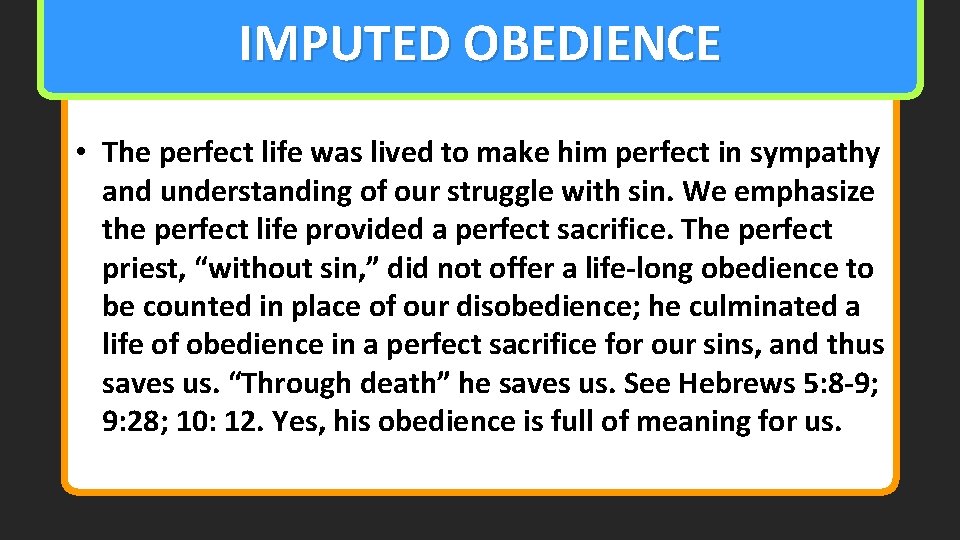 IMPUTED OBEDIENCE

• The perfect life was lived to make him perfect in sympathy and understanding of our struggle with sin. We emphasize the perfect life provided a perfect sacrifice. The perfect priest, “without sin,” did not offer a life-long obedience to be counted in place of our disobedience; he culminated a life of obedience in a perfect sacrifice for our sins, and thus saves us. “Through death” he saves us. See Hebrews 5:8-9; 9:28; 10: 12. Yes, his obedience is full of meaning for us.